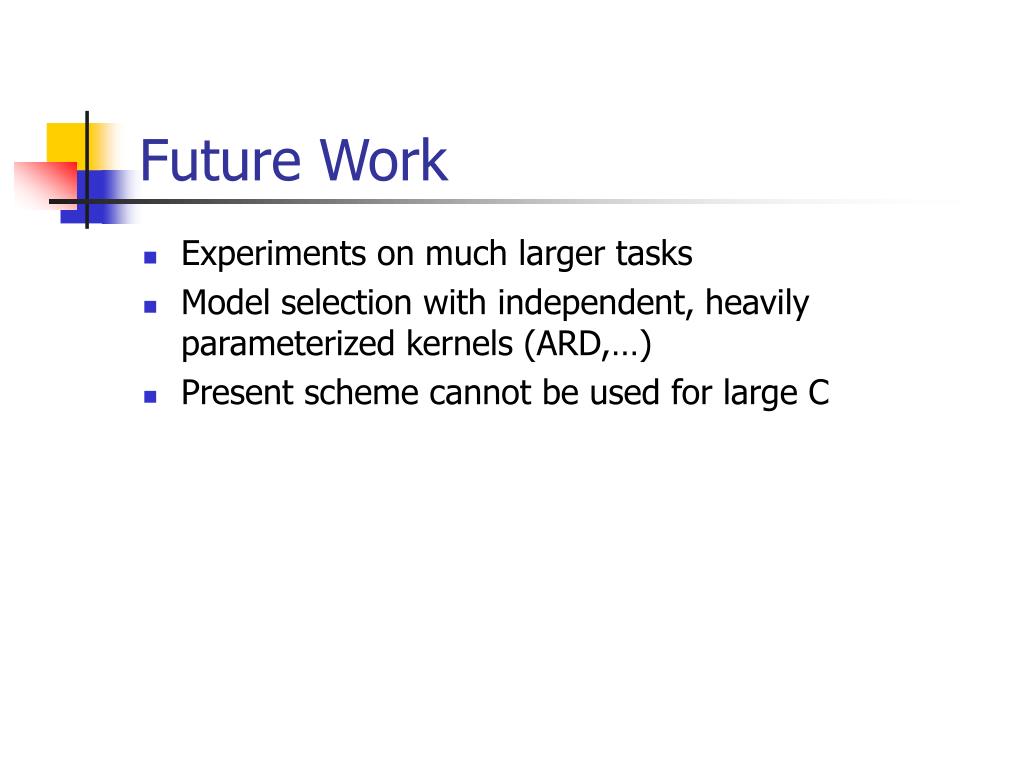 Future Work

- Experiments on much larger tasks
- Model selection with independent, heavily parameterized kernels (ARD,…)
- Present scheme cannot be used for large C